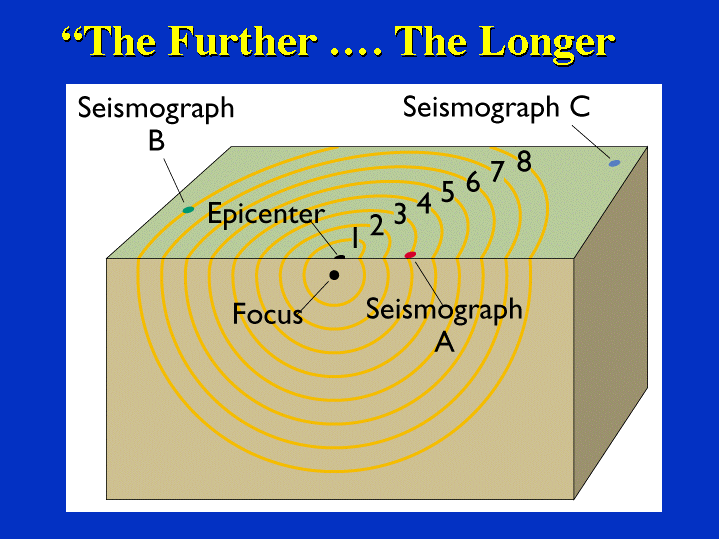 “The Further …. The Longer

Seismograph B

Seismograph C

Epicenter

1 2 3 4 5 6 7 8

Focus

Seismograph A